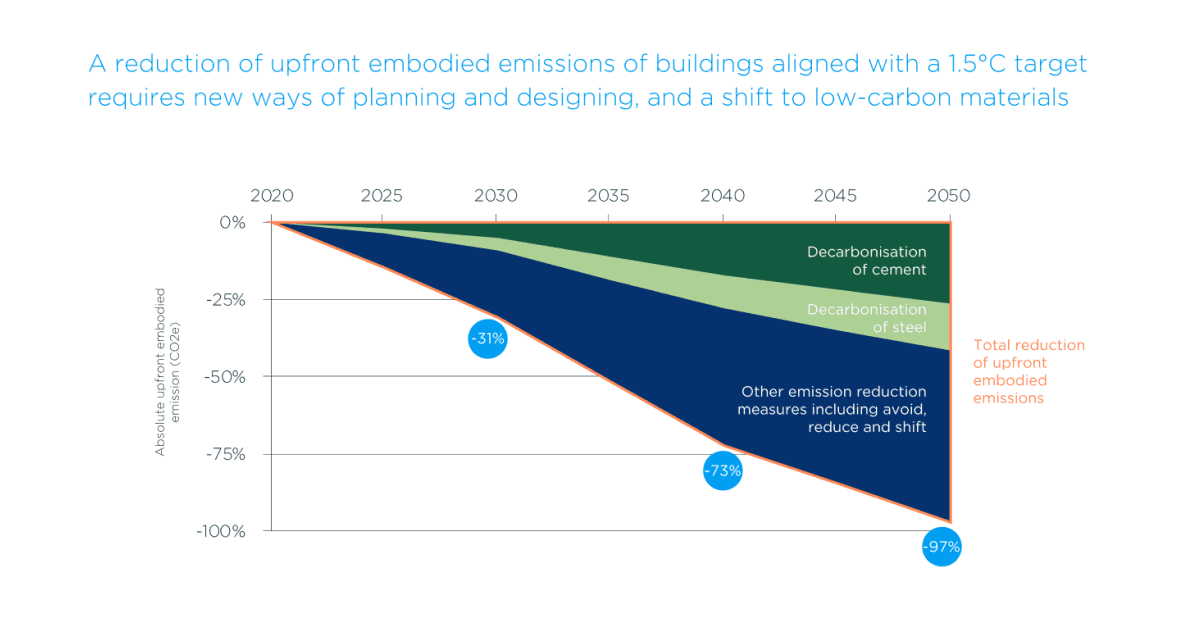 A reduction of upfront embodied emissions of buildings aligned with a 1.5°C target requires new ways of planning and designing, and a shift to low-carbon materials

2020 2025 2030 2035 2040 2045 2050

0%
-25%
-50%
-75%
-100%

Absolute upfront embodied emission (CO2e)

Decarbonisation of cement

Decarbonisation of steel

Other emission reduction measures including avoid, reduce and shift

Total reduction of upfront embodied emissions

-31%

-73%

-97%